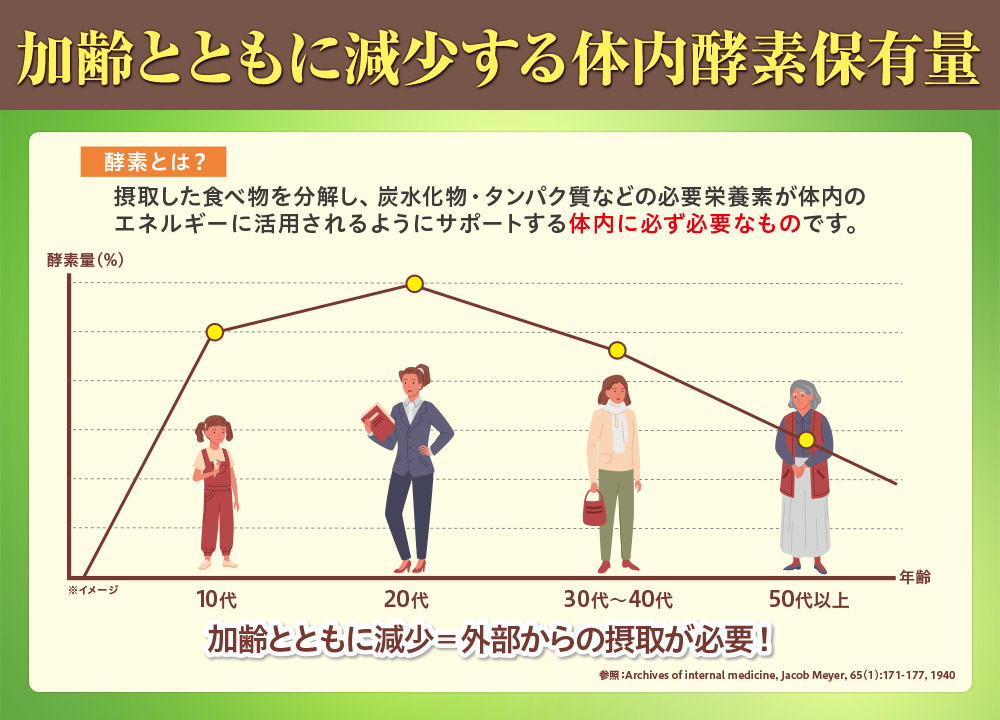 加齢とともに減少する体内酵素保有量

酵素とは？

摂取した食べ物を分解し、炭水化物・タンパク質などの必要栄養素が体内のエネルギーに活用されるようにサポートする体内に必ず必要なものです。

酵素量(%)

年齢

※イメージ

10代

20代

30代～40代

50代以上

加齢とともに減少＝外部からの摂取が必要！

参照：Archives of internal medicine, Jacob Meyer, 65(1):171-177, 1940